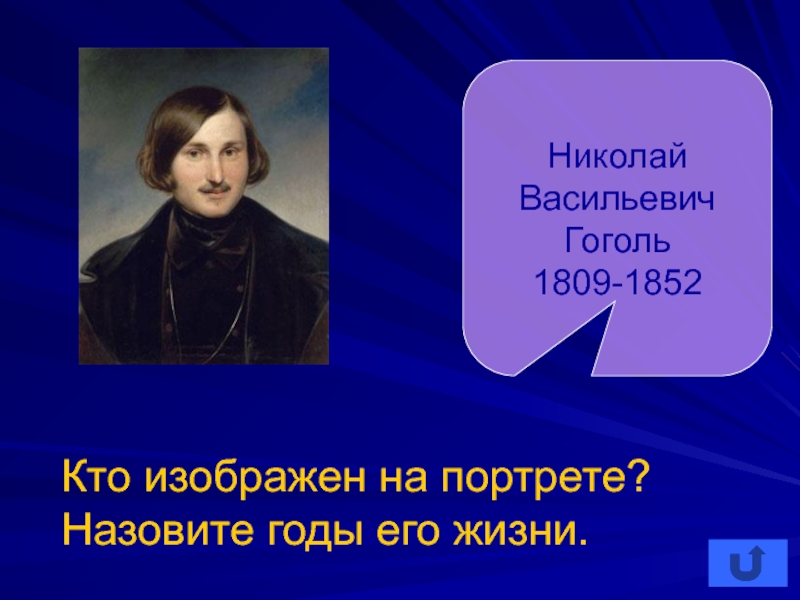 Николай Васильевич Гоголь 1809-1852

Кто изображен на портрете? Назовите годы его жизни.